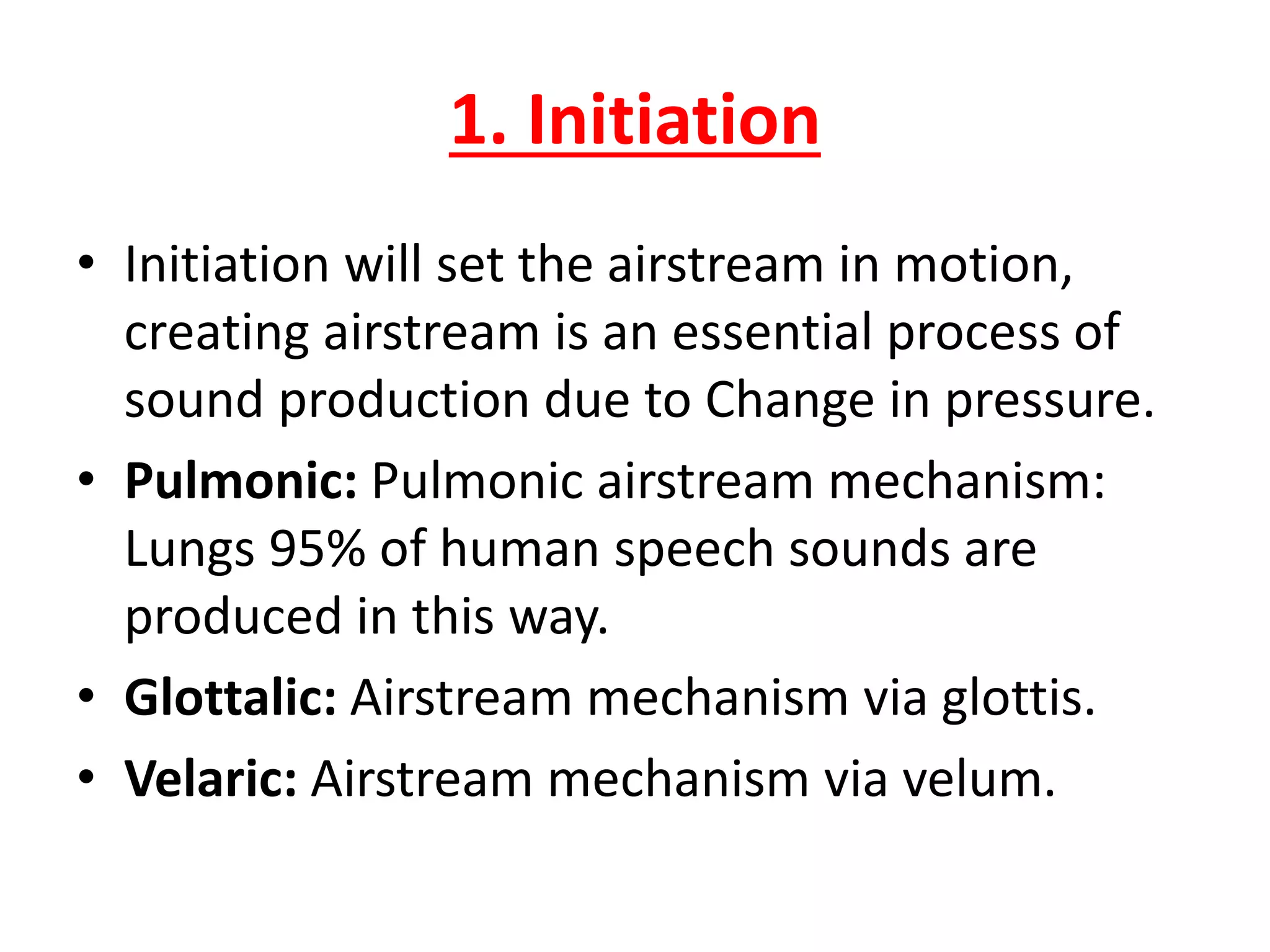 1. Initiation

• Initiation will set the airstream in motion, creating airstream is an essential process of sound production due to Change in pressure.

• Pulmonic: Pulmonic airstream mechanism: Lungs 95% of human speech sounds are produced in this way.

• Glottalic: Airstream mechanism via glottis.

• Velaric: Airstream mechanism via velum.